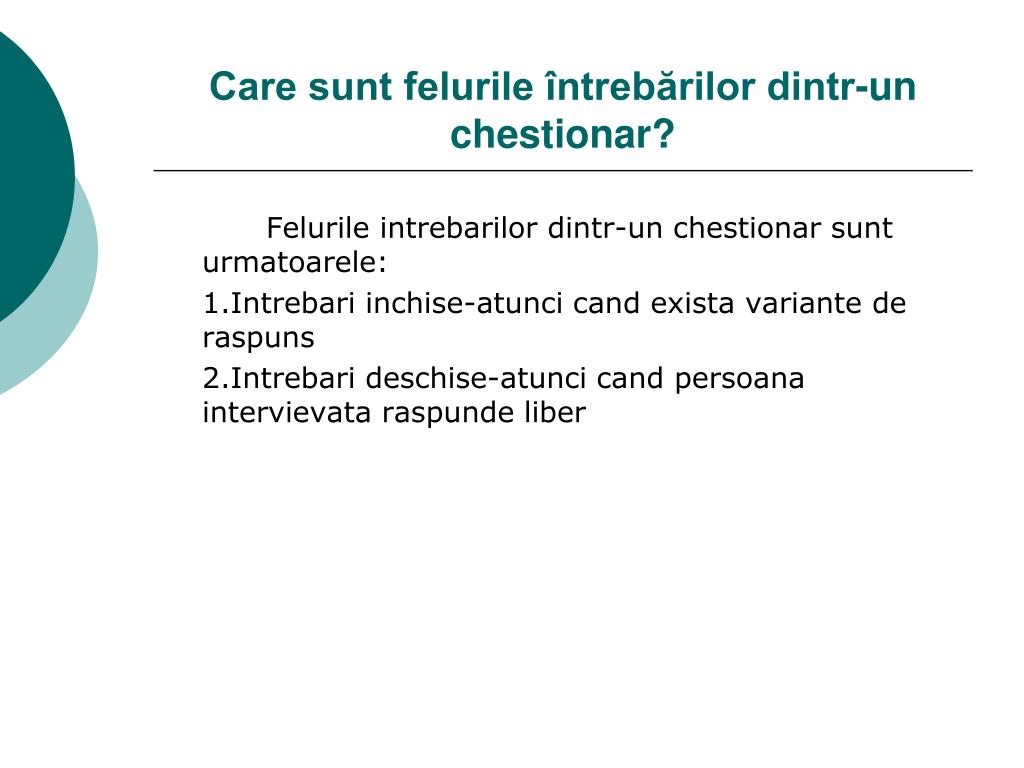 Care sunt felurile întrebărilor dintr-un chestionar?

Felurile intrebarilor dintr-un chestionar sunt urmatoarele:

1.Intrebari inchise-atunci cand exista variante de raspuns

2.Intrebari deschise-atunci cand persoana intervievata raspunde liber